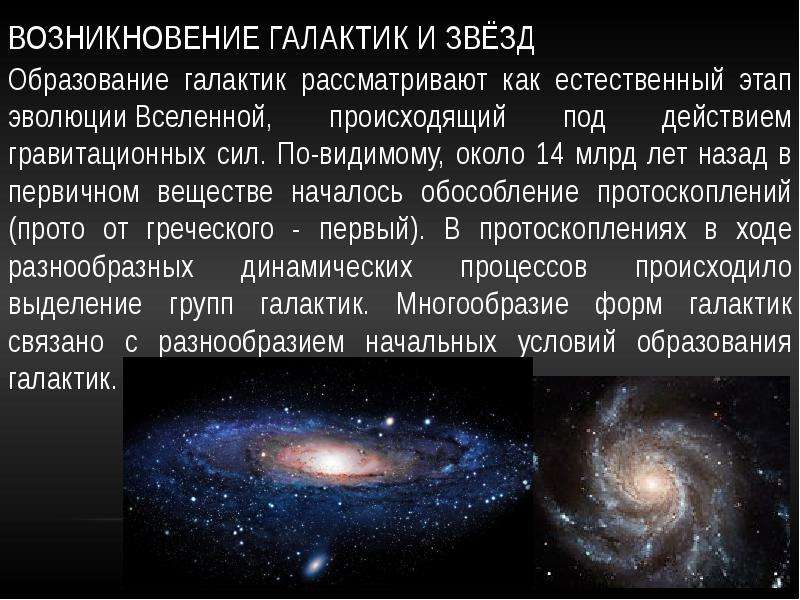 ВОЗНИКНОВЕНИЕ ГАЛАКТИК И ЗВЁЗД

Образование галактик рассматривают как естественный этап эволюции Вселенной, происходящий под действием гравитационных сил. По-видимому, около 14 млрд лет назад в первичном веществе началось обособление протоскоплений (прото от греческого - первый). В протоскоплениях в ходе разнообразных динамических процессов происходило выделение групп галактик. Многообразие форм галактик связано с разнообразием начальных условий образования галактик.